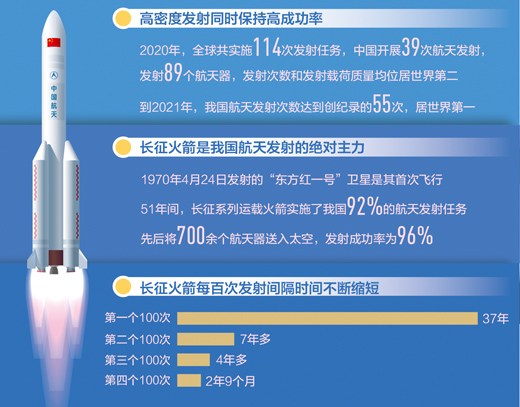 中国航天

高密度发射同时保持高成功率

2020年，全球共实施114次发射任务，中国开展39次航天发射，发射89个航天器，发射次数和发射载荷质量均位居世界第二

到2021年，我国航天发射次数达到创纪录的55次，居世界第一

长征火箭是我国航天发射的绝对主力

1970年4月24日发射的“东方红一号”卫星是其首次飞行

51年间，长征系列运载火箭实施了我国92%的航天发射任务

先后将700余个航天器送入太空，发射成功率为96%

长征火箭每百次发射间隔时间不断缩短

第一个100次 37年

第二个100次 7年多

第三个100次 4年多

第四个100次 2年9个月